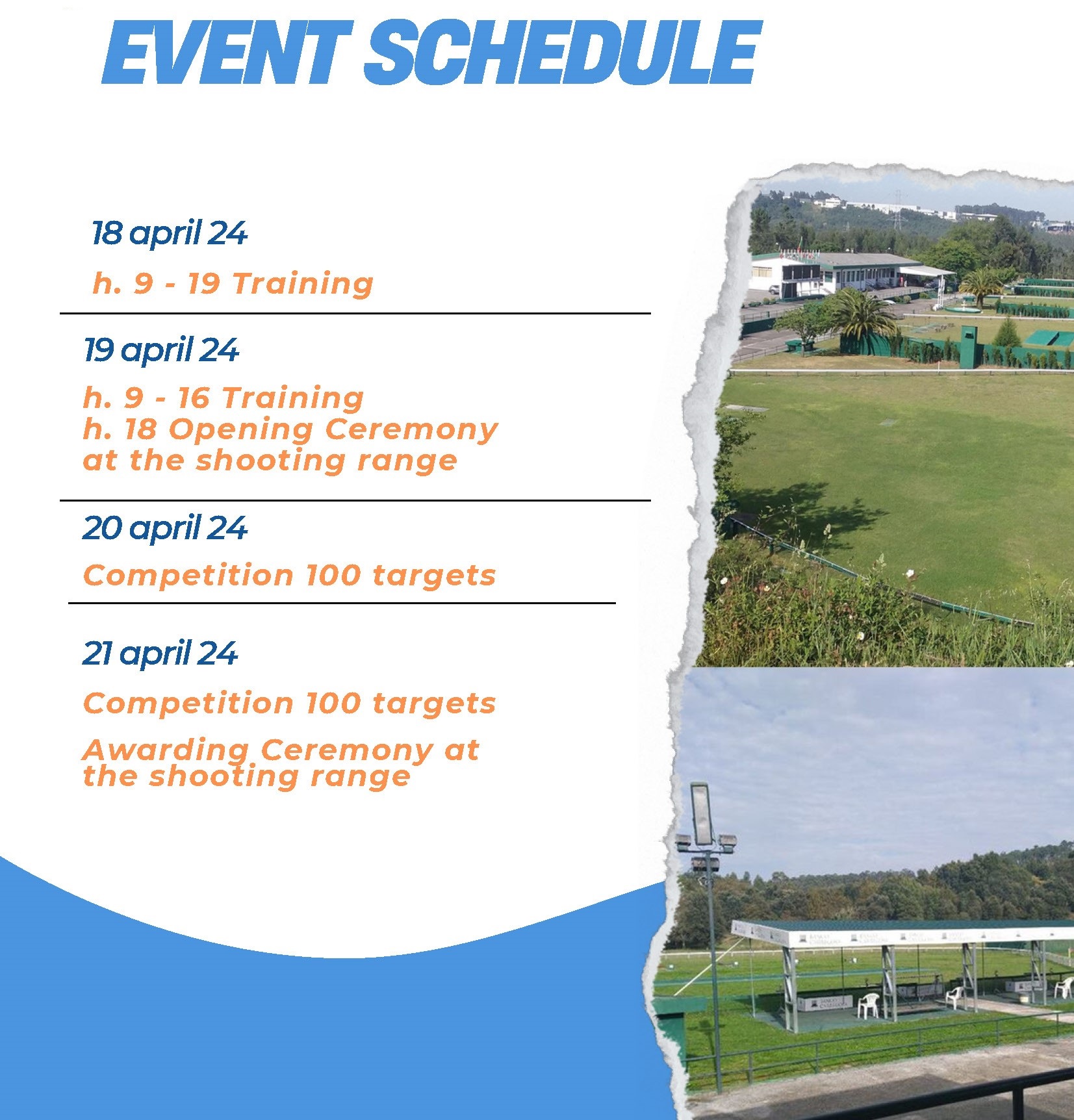 EVENT SCHEDULE

18 april 24

h. 9 - 19 Training

19 april 24

h. 9 - 16 Training
h. 18 Opening Ceremony at the shooting range

20 april 24

Competition 100 targets

21 april 24

Competition 100 targets

Awarding Ceremony at the shooting range